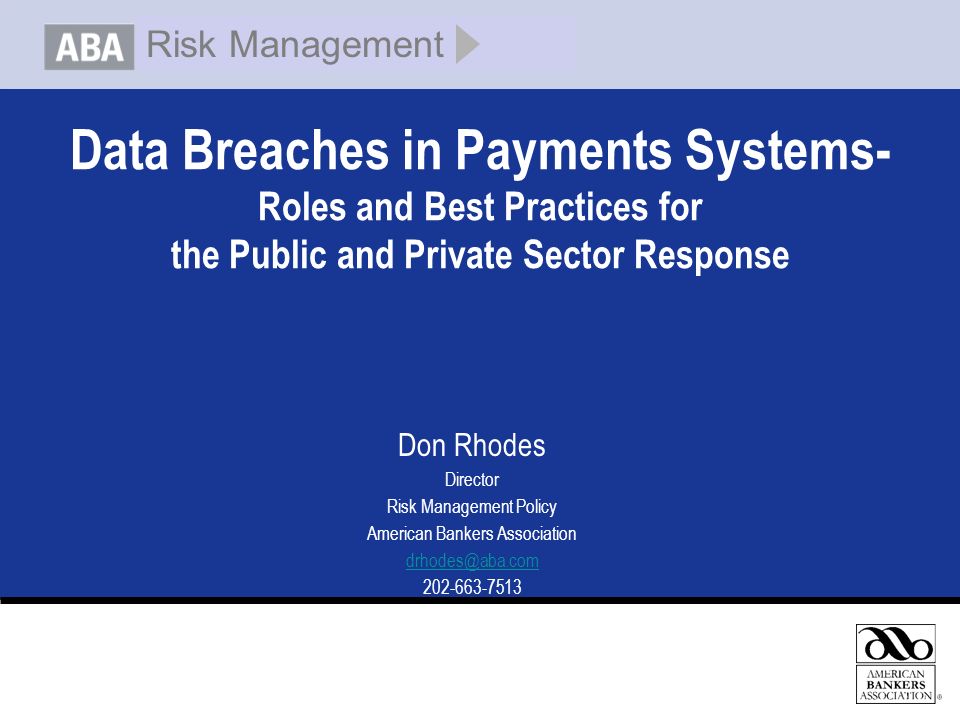 ABA Risk Management

Data Breaches in Payments Systems-
Roles and Best Practices for
the Public and Private Sector Response

Don Rhodes
Director
Risk Management Policy
American Bankers Association
drhodes@aba.com
202-663-7513

AMERICAN BANKERS ASSOCIATION ®